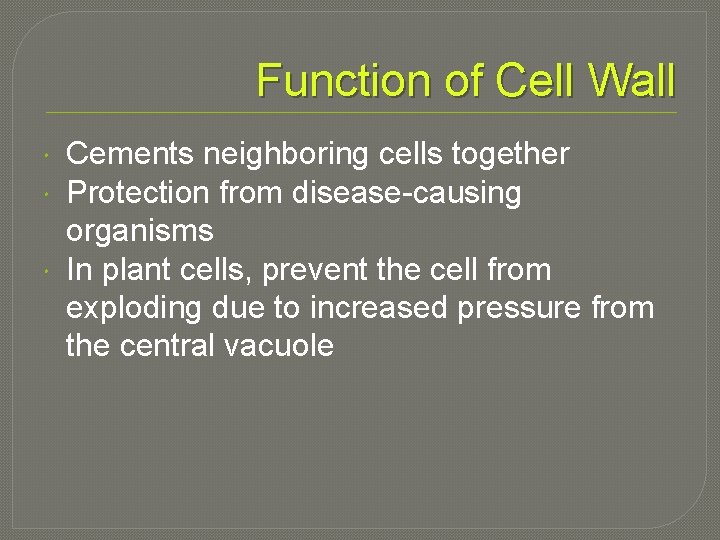 Function of Cell Wall

- Cements neighboring cells together
- Protection from disease-causing organisms
- In plant cells, prevent the cell from exploding due to increased pressure from the central vacuole